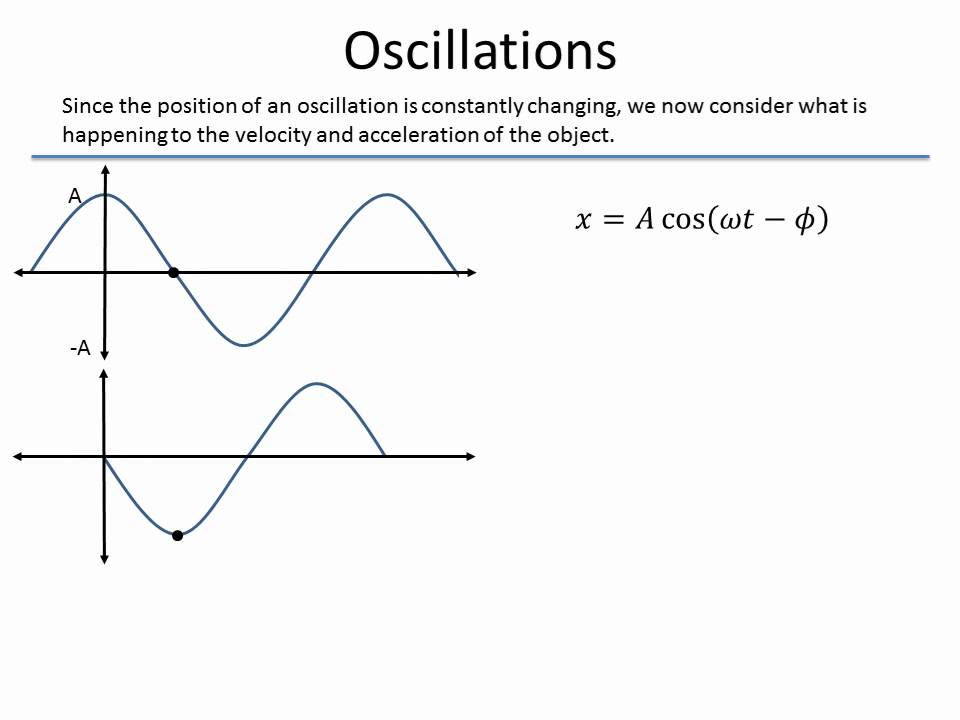 Oscillations

Since the position of an oscillation is constantly changing, we now consider what is happening to the velocity and acceleration of the object.

A

-A

$x = A\cos(\omega t - \phi)$